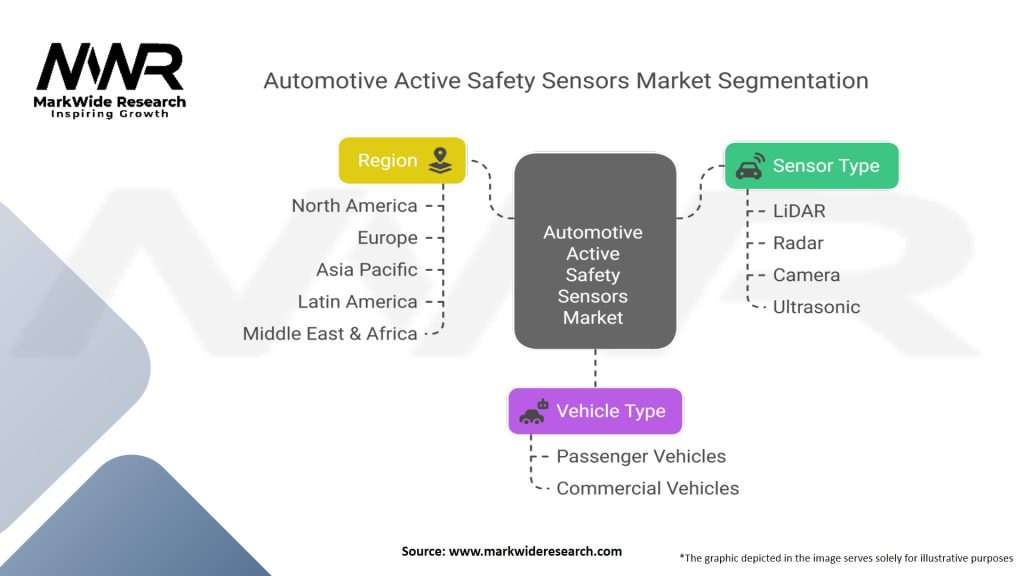 MWR
MarkWide Research
Inspiring Growth

Automotive Active Safety Sensors Market Segmentation

Region
North America
Europe
Asia Pacific
Latin America
Middle East & Africa

Automotive Active Safety Sensors Market

Sensor Type
LiDAR
Radar
Camera
Ultrasonic

Vehicle Type
Passenger Vehicles
Commercial Vehicles

Source: www.markwideresearch.com

*The graphic depicted in the image serves solely for illustrative purposes